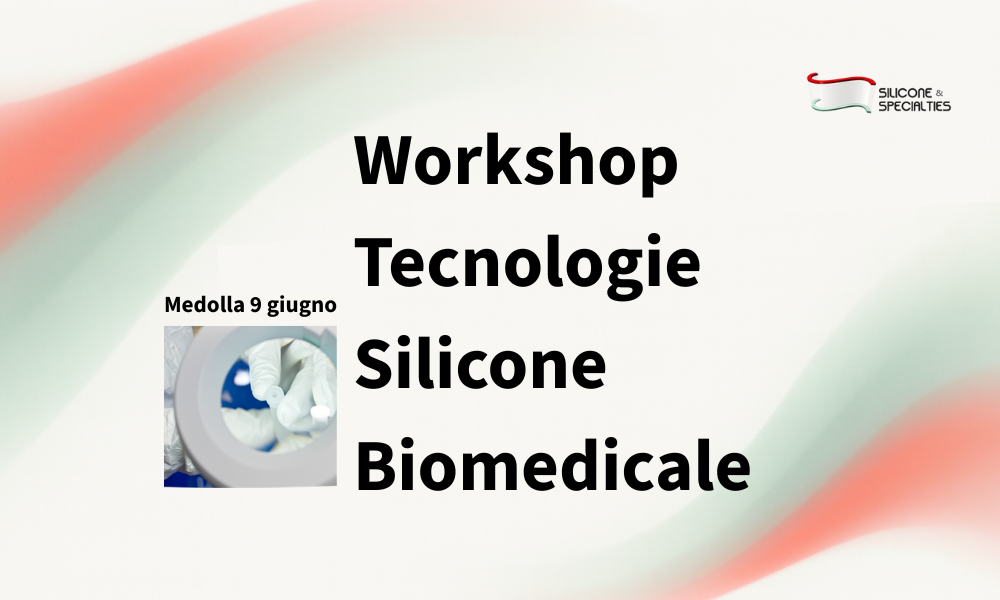 SILICONE & SPECIALTIES

Workshop Tecnologie Silicone Biomedicale

Medolla 9 giugno